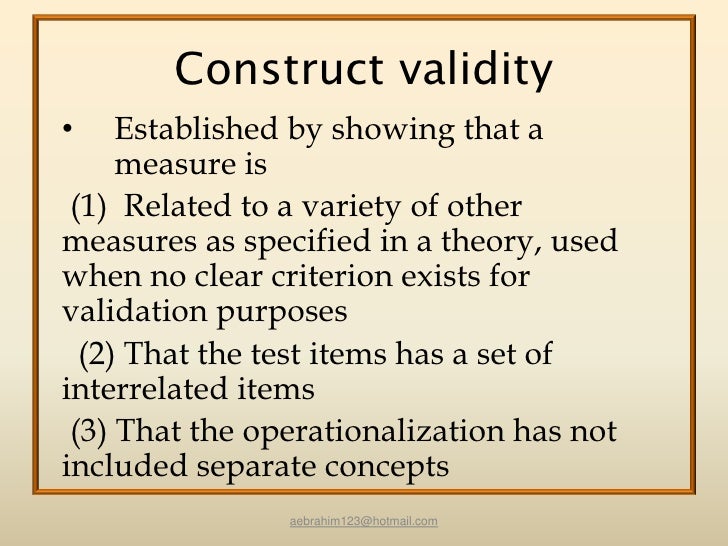 Construct validity

• Established by showing that a measure is

(1) Related to a variety of other measures as specified in a theory, used when no clear criterion exists for validation purposes

(2) That the test items has a set of interrelated items

(3) That the operationalization has not included separate concepts

aebrahim123@hotmail.com